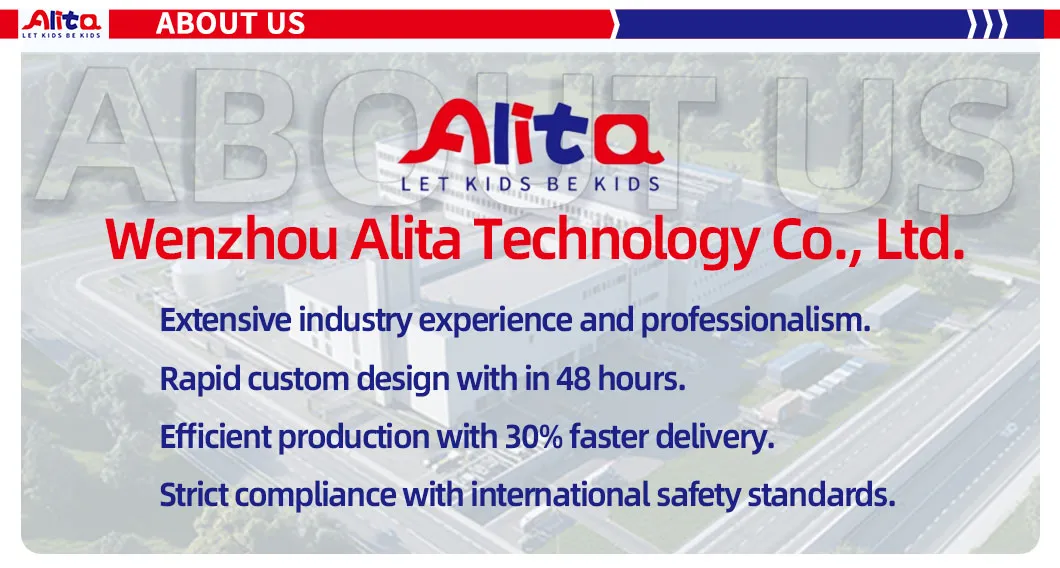 Alita
LET KIDS BE KIDS

ABOUT US

ABOUT US

Alita
LET KIDS BE KIDS

Wenzhou Alita Technology Co., Ltd.

Extensive industry experience and professionalism.

Rapid custom design with in 48 hours.

Efficient production with 30% faster delivery.

Strict compliance with international safety standards.